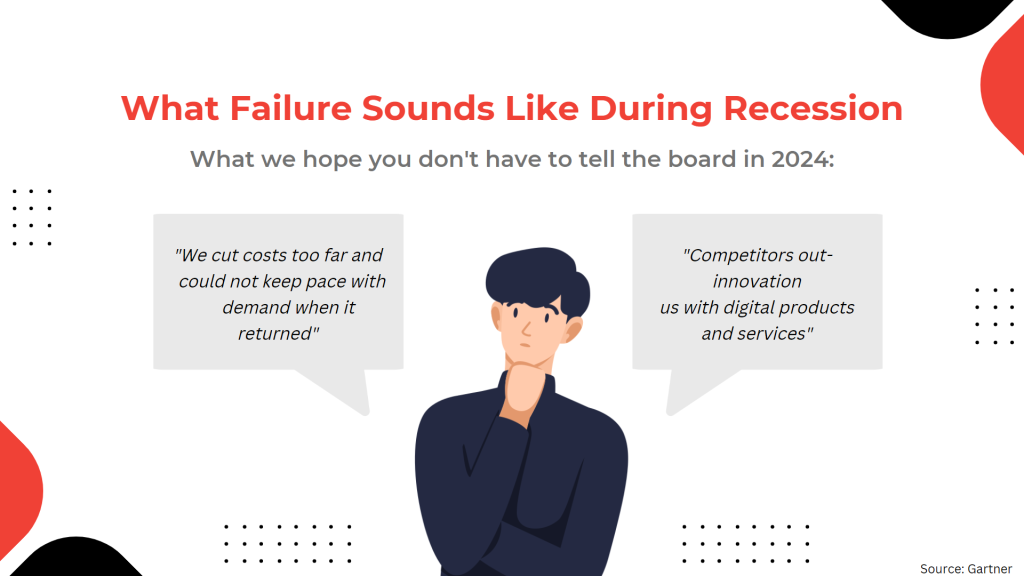 What Failure Sounds Like During Recession

What we hope you don't have to tell the board in 2024:

"We cut costs too far and could not keep pace with demand when it returned"

"Competitors out-innovation us with digital products and services"

Source: Gartner